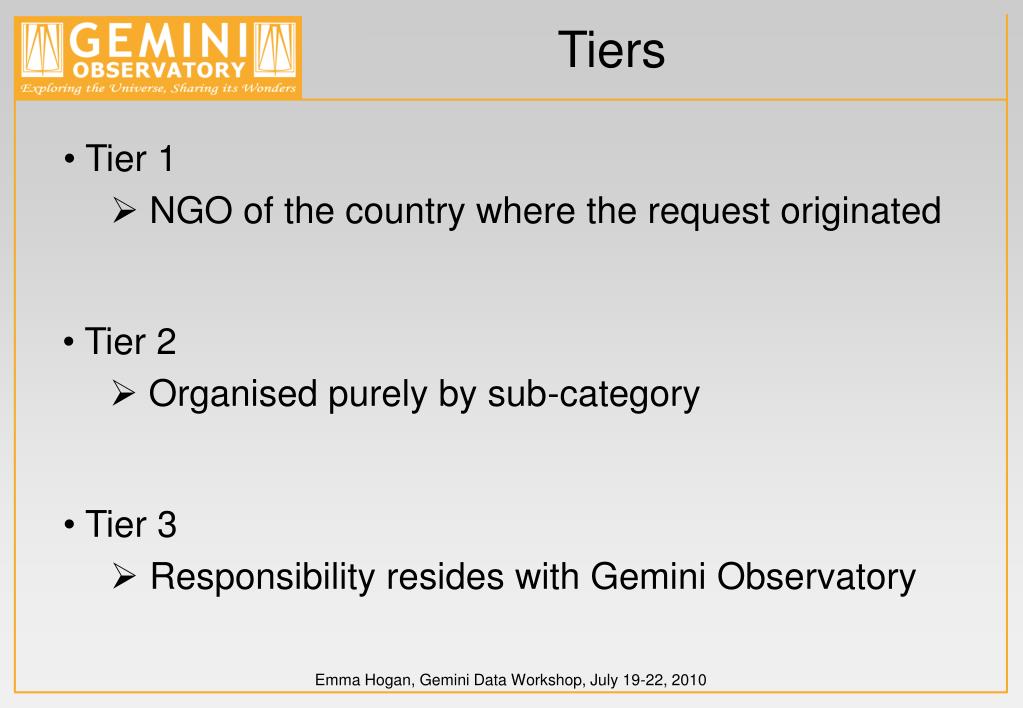 GEMINI OBSERVATORY
Exploring the Universe, Sharing its Wonders

Tiers

• Tier 1
➢ NGO of the country where the request originated

• Tier 2
➢ Organised purely by sub-category

• Tier 3
➢ Responsibility resides with Gemini Observatory

Emma Hogan, Gemini Data Workshop, July 19-22, 2010